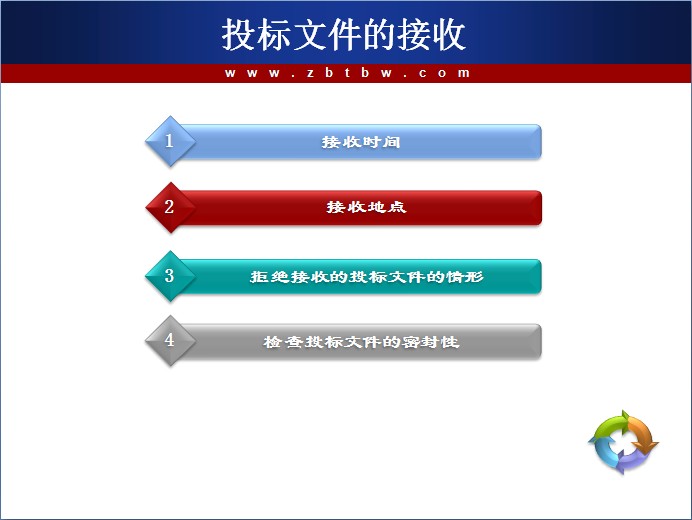 投标文件的接收

www.zbtbw.com

1 接收时间

2 接收地点

3 拒绝接收的投标文件的情形

4 检查投标文件的密封性